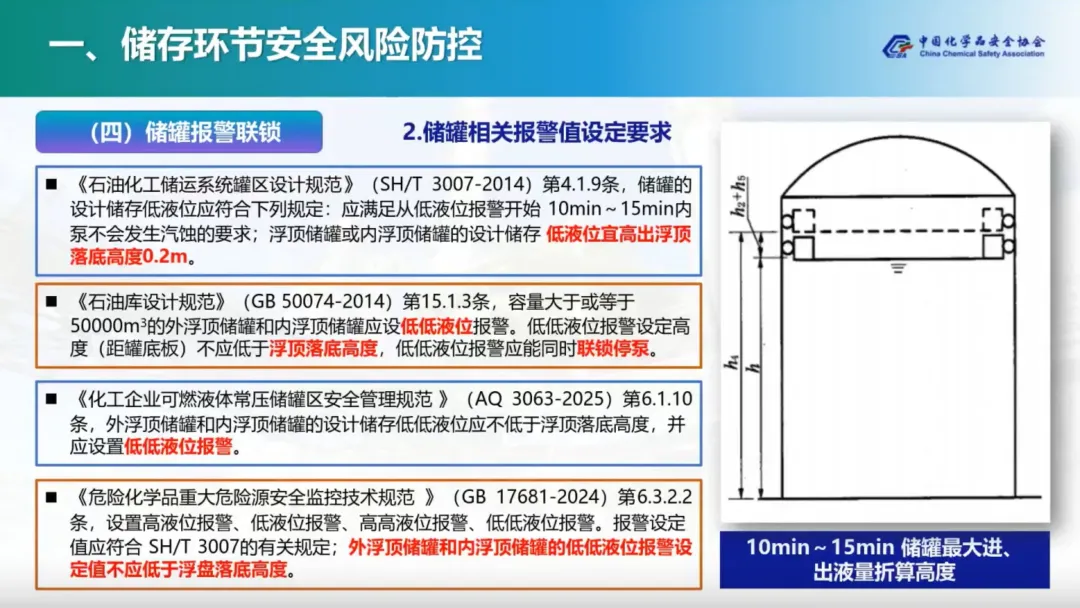 一、储存环节安全风险防控

中国化学品安全协会
China Chemical Safety Association

（四）储罐报警联锁

2.储罐相关报警值设定要求

■ 《石油化工储运系统罐区设计规范》（SH/T 3007-2014）第4.1.9条，储罐的设计储存低液位应符合下列规定：应满足从低液位报警开始 10min～15min内泵不会发生汽蚀的要求；浮顶储罐或内浮顶储罐的设计储存 低液位宜高出浮顶落底高度0.2m。

■ 《石油库设计规范》（GB 50074-2014）第15.1.3条，容量大于或等于50000m³的外浮顶储罐和内浮顶储罐应设低低液位报警。低低液位报警设定高度（距罐底板）不应低于浮顶落底高度，低低液位报警应能同时联锁停泵。

■ 《化工企业可燃液体常压储罐区安全管理规范 》（AQ 3063-2025）第6.1.10条，外浮顶储罐和内浮顶储罐的设计储存低低液位应不低于浮顶落底高度，并应设置低低液位报警。

■ 《危险化学品重大危险源安全监控技术规范 》（GB 17681-2024）第6.3.2.2条，设置高液位报警、低液位报警、高高液位报警、低低液位报警。报警设定值应符合 SH/T 3007的有关规定；外浮顶储罐和内浮顶储罐的低低液位报警设定值不应低于浮盘落底高度。

$h_2+h_5$
$h_4$
$h$

10min～15min 储罐最大进、出液量折算高度